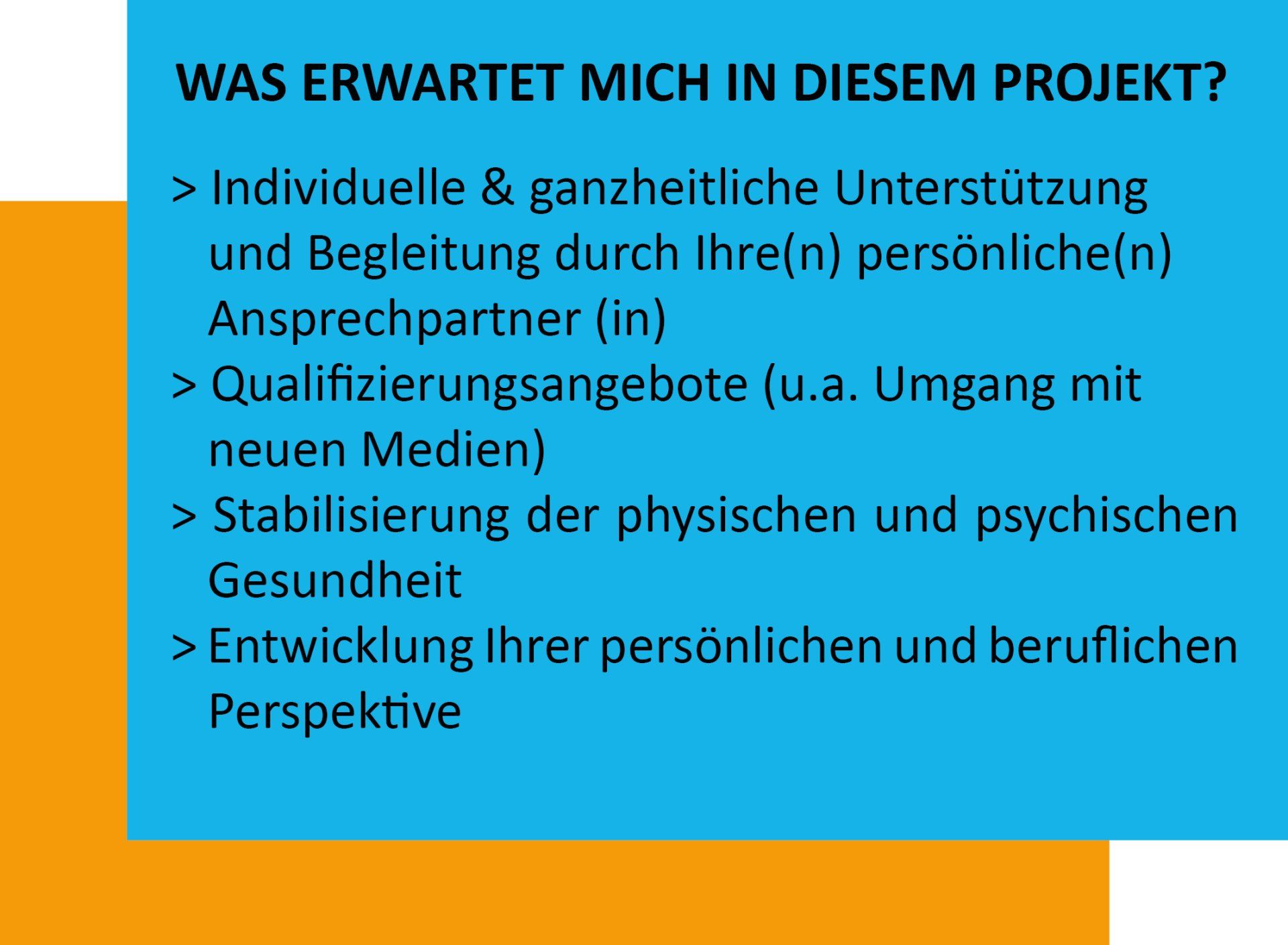 WAS ERWARTET MICH IN DIESEM PROJEKT?

> Individuelle & ganzheitliche Unterstützung und Begleitung durch Ihre(n) persönliche(n) Ansprechpartner (in)
> Qualifizierungsangebote (u.a. Umgang mit neuen Medien)
> Stabilisierung der physischen und psychischen Gesundheit
> Entwicklung Ihrer persönlichen und beruflichen Perspektive